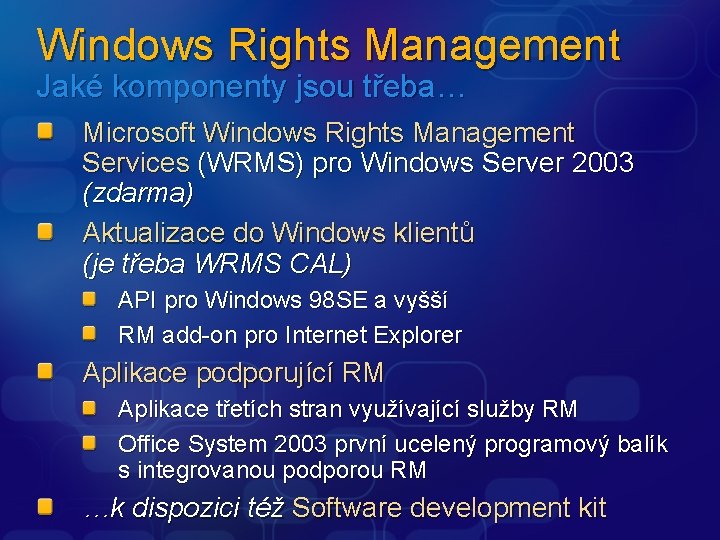 Windows Rights Management
Jaké komponenty jsou třeba…

Microsoft Windows Rights Management Services (WRMS) pro Windows Server 2003 (zdarma)

Aktualizace do Windows klientů (je třeba WRMS CAL)

API pro Windows 98SE a vyšší

RM add-on pro Internet Explorer

Aplikace podporující RM

Aplikace třetích stran využívající služby RM

Office System 2003 první ucelený programový balík s integrovanou podporou RM

…k dispozici též Software development kit